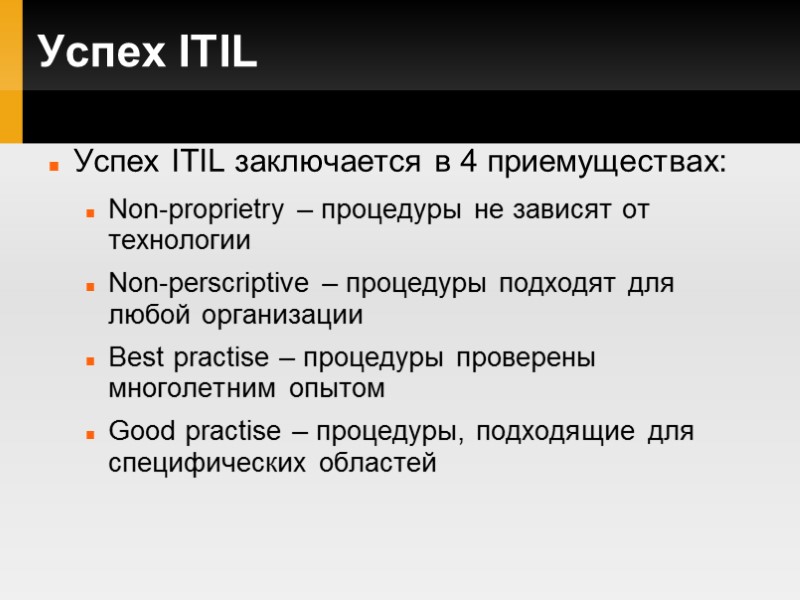 Успех ITIL

Успех ITIL заключается в 4 приемуществах:

Non-proprietry – процедуры не зависят от технологии

Non-perscriptive – процедуры подходят для любой организации

Best practise – процедуры проверены многолетним опытом

Good practise – процедуры, подходящие для специфических областей